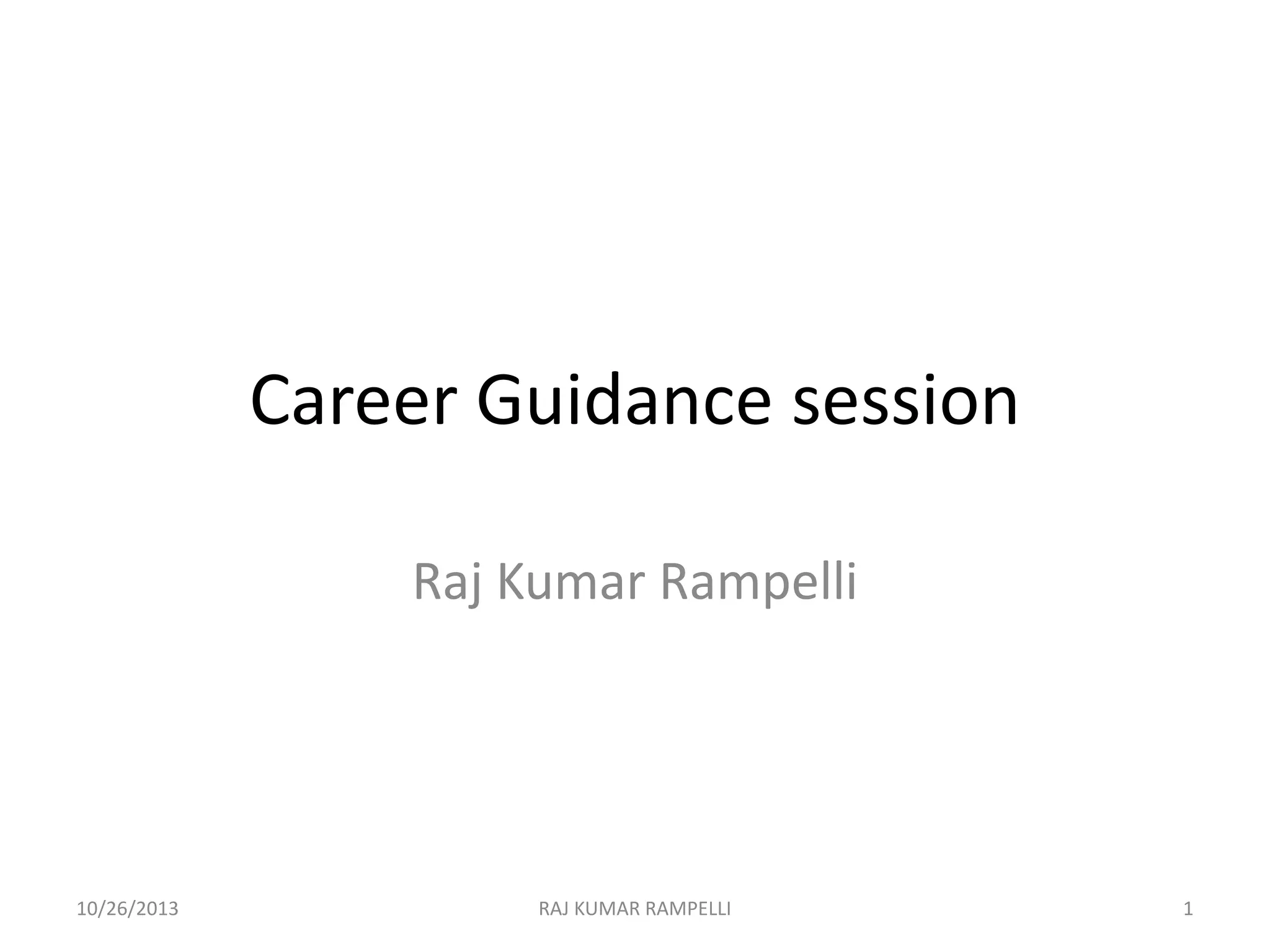 Career Guidance session

Raj Kumar Rampelli

10/26/2013

RAJ KUMAR RAMPELLI

1